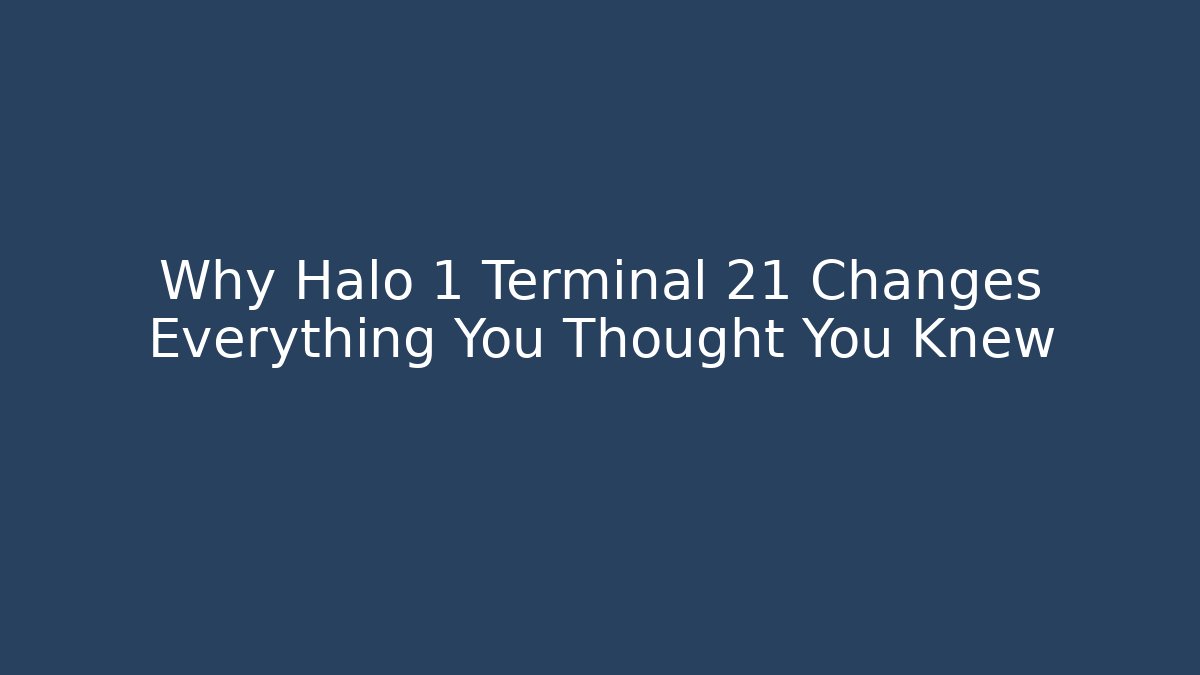 Why Halo 1 Terminal 21 Changes Everything You Thought You Knew